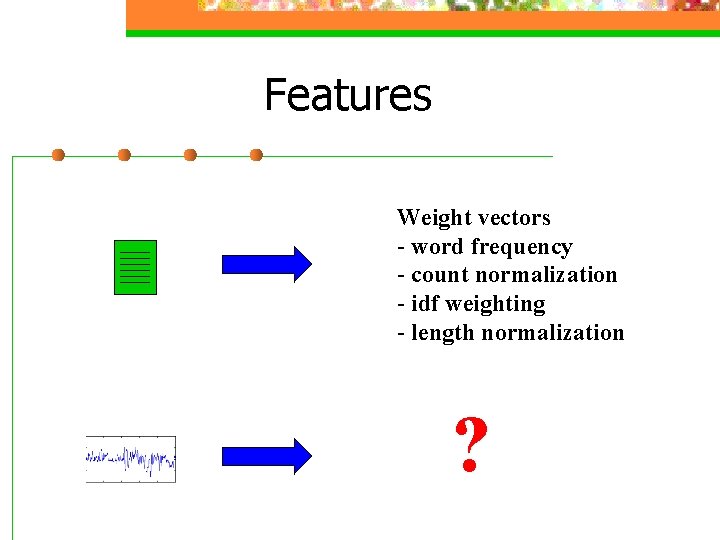 Features

Weight vectors
- word frequency
- count normalization
- idf weighting
- length normalization

?